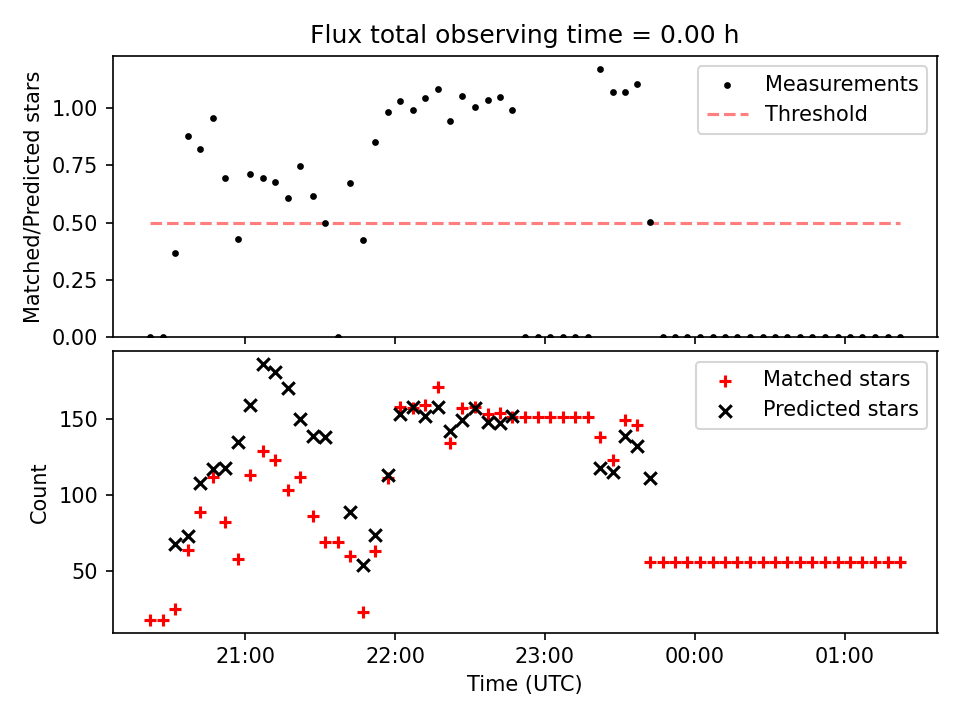 Flux total observing time = 0.00 h

Matched/Predicted stars

1.00
0.75
0.50
0.25
0.00

Measurements
Threshold

Count

150
100
50

Matched stars
Predicted stars

21:00
22:00
23:00
00:00
01:00

Time (UTC)